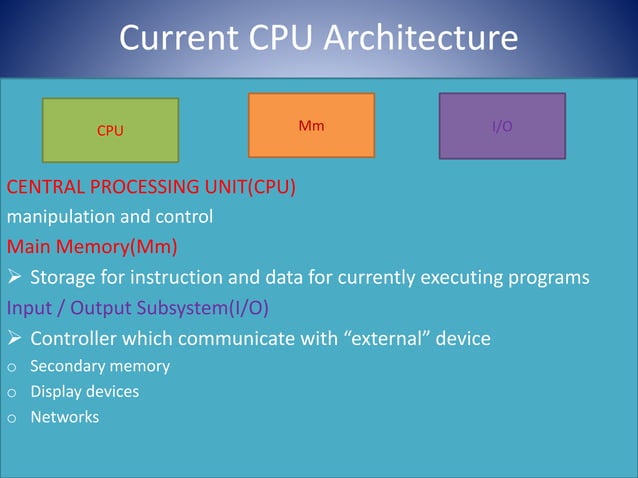 Current CPU Architecture

CPU

Mm

I/O

CENTRAL PROCESSING UNIT(CPU)

manipulation and control

Main Memory(Mm)

➢ Storage for instruction and data for currently executing programs

Input / Output Subsystem(I/O)

➢ Controller which communicate with “external” device

o Secondary memory

o Display devices

o Networks